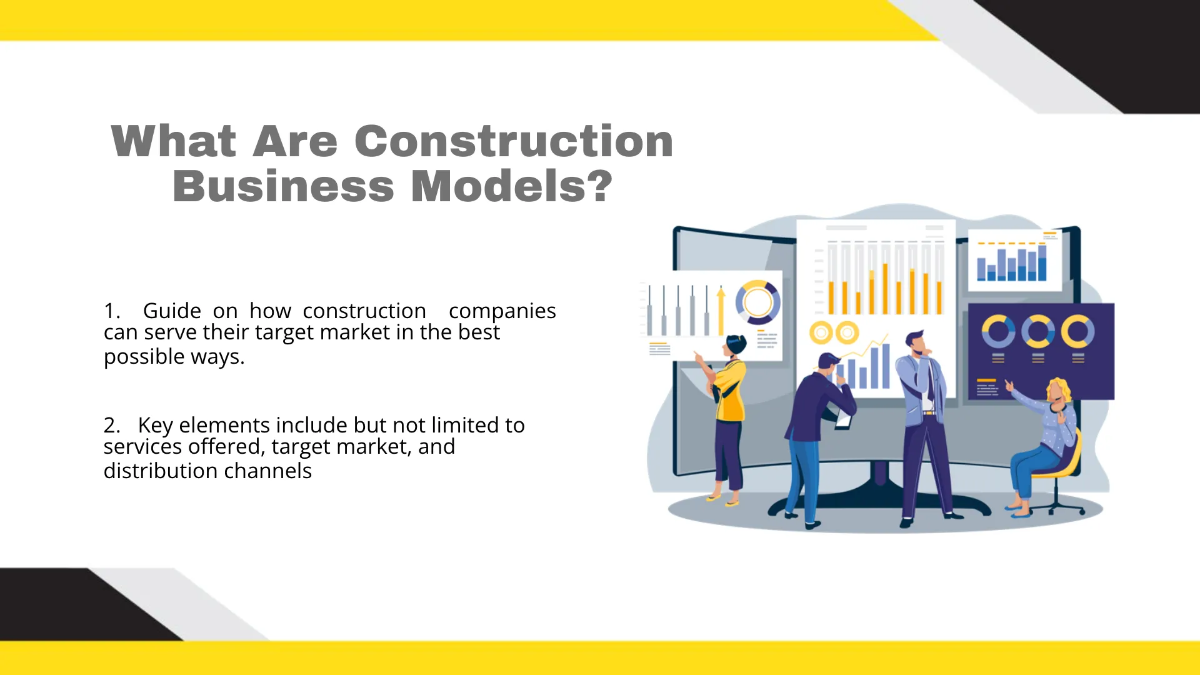 What Are Construction Business Models?

1. Guide on how construction companies can serve their target market in the best possible ways.

2. Key elements include but not limited to services offered, target market, and distribution channels